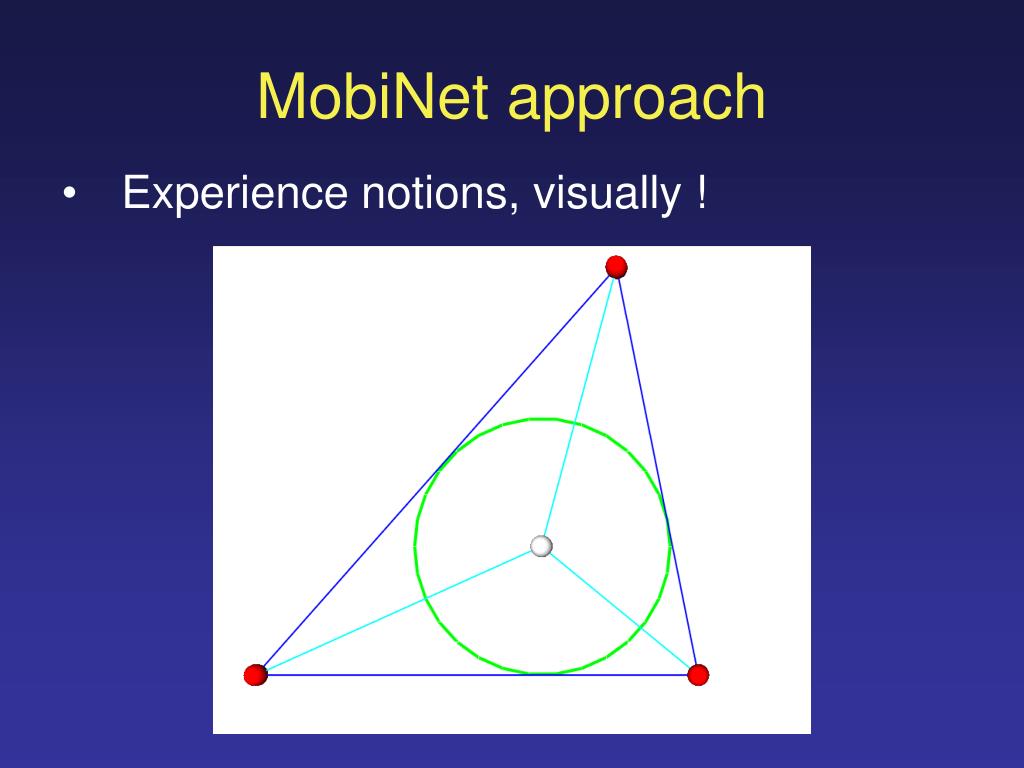 MobiNet approach

• Experience notions, visually !